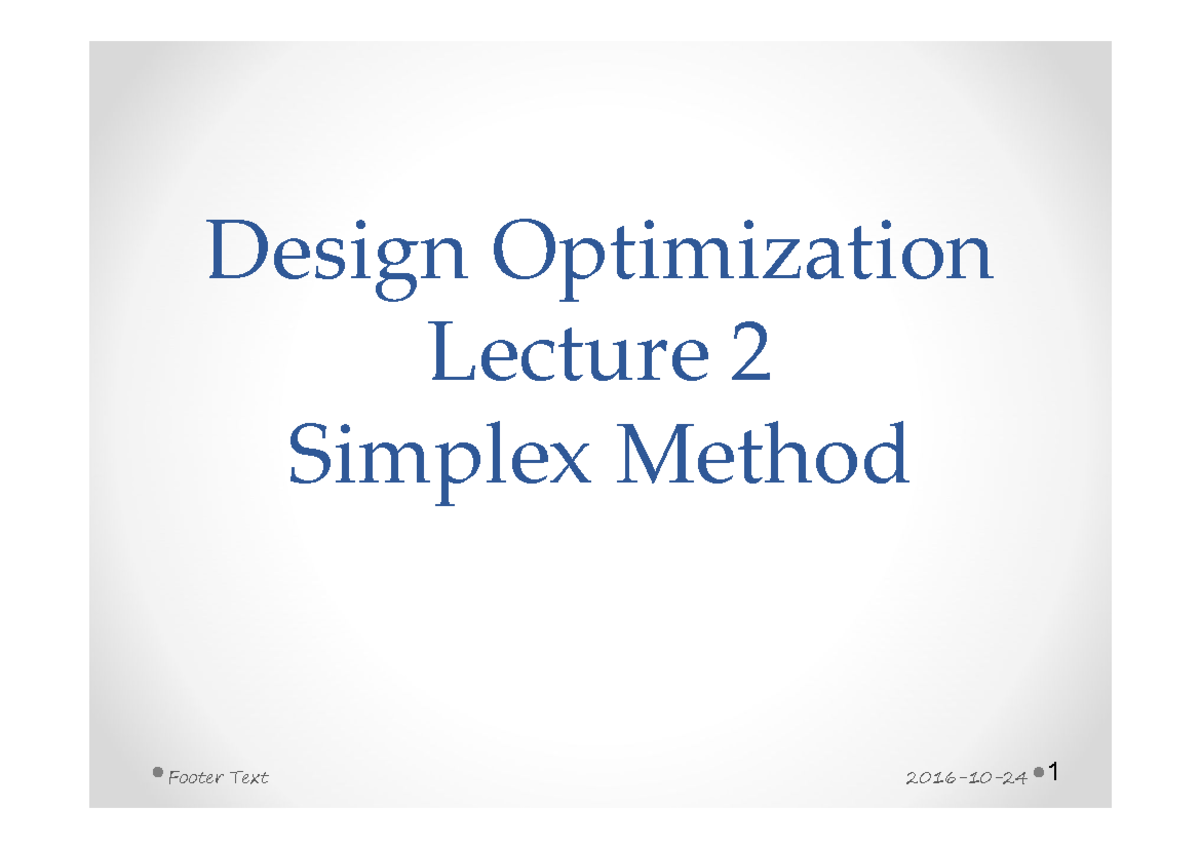 Design Optimization
Lecture 2
Simplex Method

Footer Text

2016-10-24 1